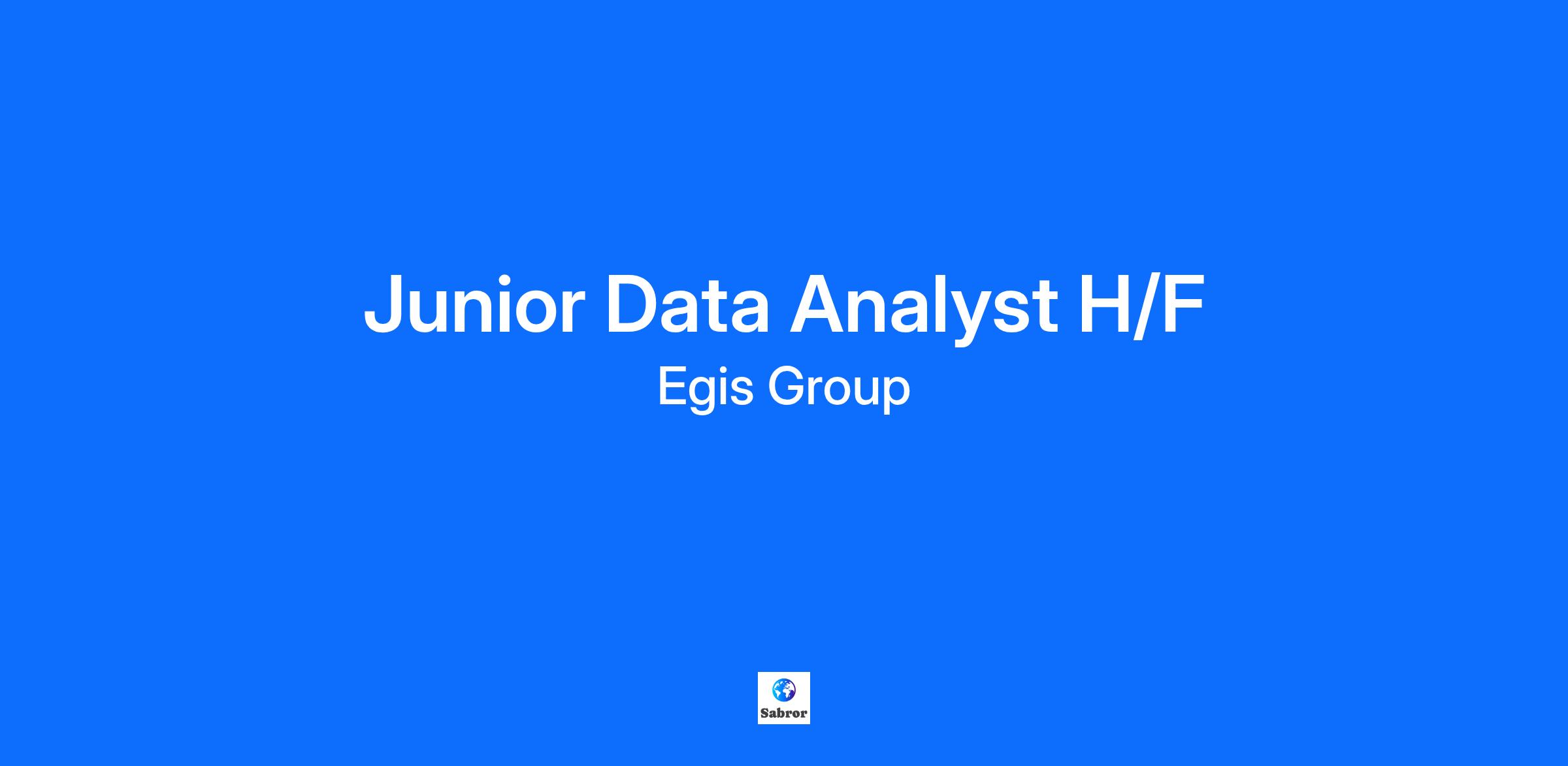 Junior Data Analyst H/F
Egis Group

Sabror